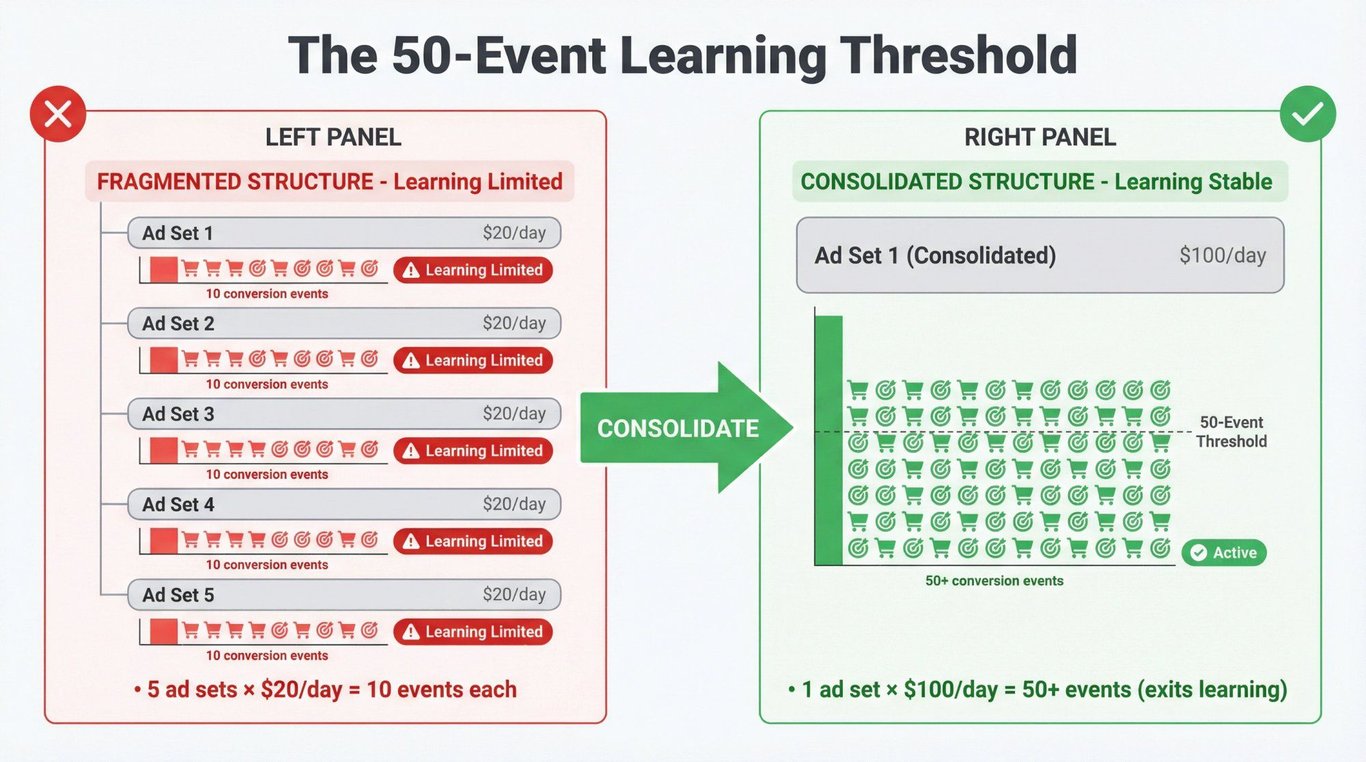 The 50-Event Learning Threshold

LEFT PANEL

FRAGMENTED STRUCTURE - Learning Limited

Ad Set 1 $20/day

Learning Limited

10 conversion events

Ad Set 2 $20/day

Learning Limited

10 conversion events

Ad Set 3 $20/day

Learning Limited

10 conversion events

Ad Set 4 $20/day

Learning Limited

10 conversion events

Ad Set 5 $20/day

Learning Limited

10 conversion events

• 5 ad sets × $20/day = 10 events each

CONSOLIDATE

RIGHT PANEL

CONSOLIDATED STRUCTURE - Learning Stable

Ad Set 1 (Consolidated) $100/day

50-Event Threshold

Active

50+ conversion events

• 1 ad set × $100/day = 50+ events (exits learning)